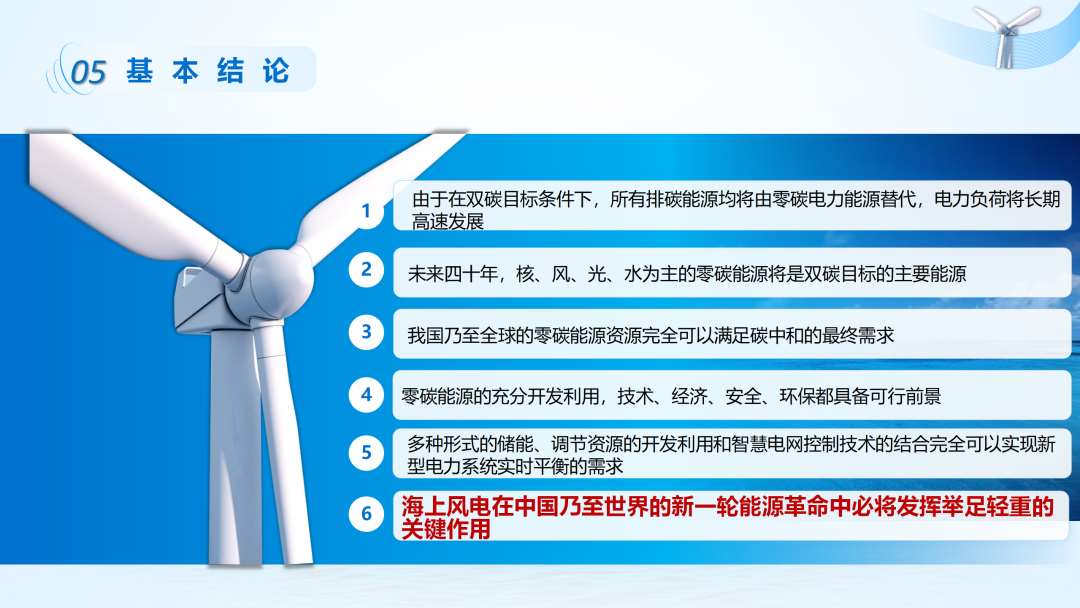 05 基本结论

1 由于在双碳目标条件下，所有排碳能源均将由零碳电力能源替代，电力负荷将长期高速发展

2 未来四十年，核、风、光、水为主的零碳能源将是双碳目标的主要能源

3 我国乃至全球的零碳能源资源完全可以满足碳中和的最终需求

4 零碳能源的充分开发利用，技术、经济、安全、环保都具备可行前景

5 多种形式的储能、调节资源的开发利用和智慧电网控制技术的结合完全可以实现新型电力系统实时平衡的需求

6 海上风电在中国乃至世界的新一轮能源革命中必将发挥举足轻重的关键作用